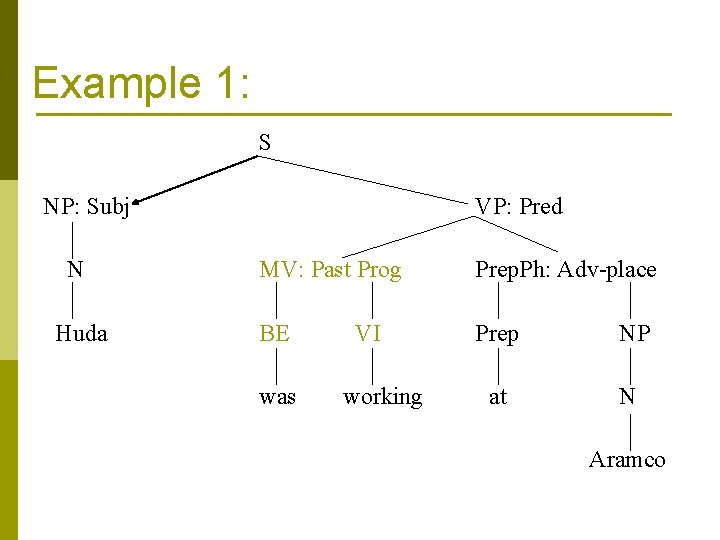 Example 1:

S

NP: Subj

VP: Pred

N

MV: Past Prog

PrepPh: Adv-place

Huda

BE

VI

Prep

NP

was

working

at

N

Aramco